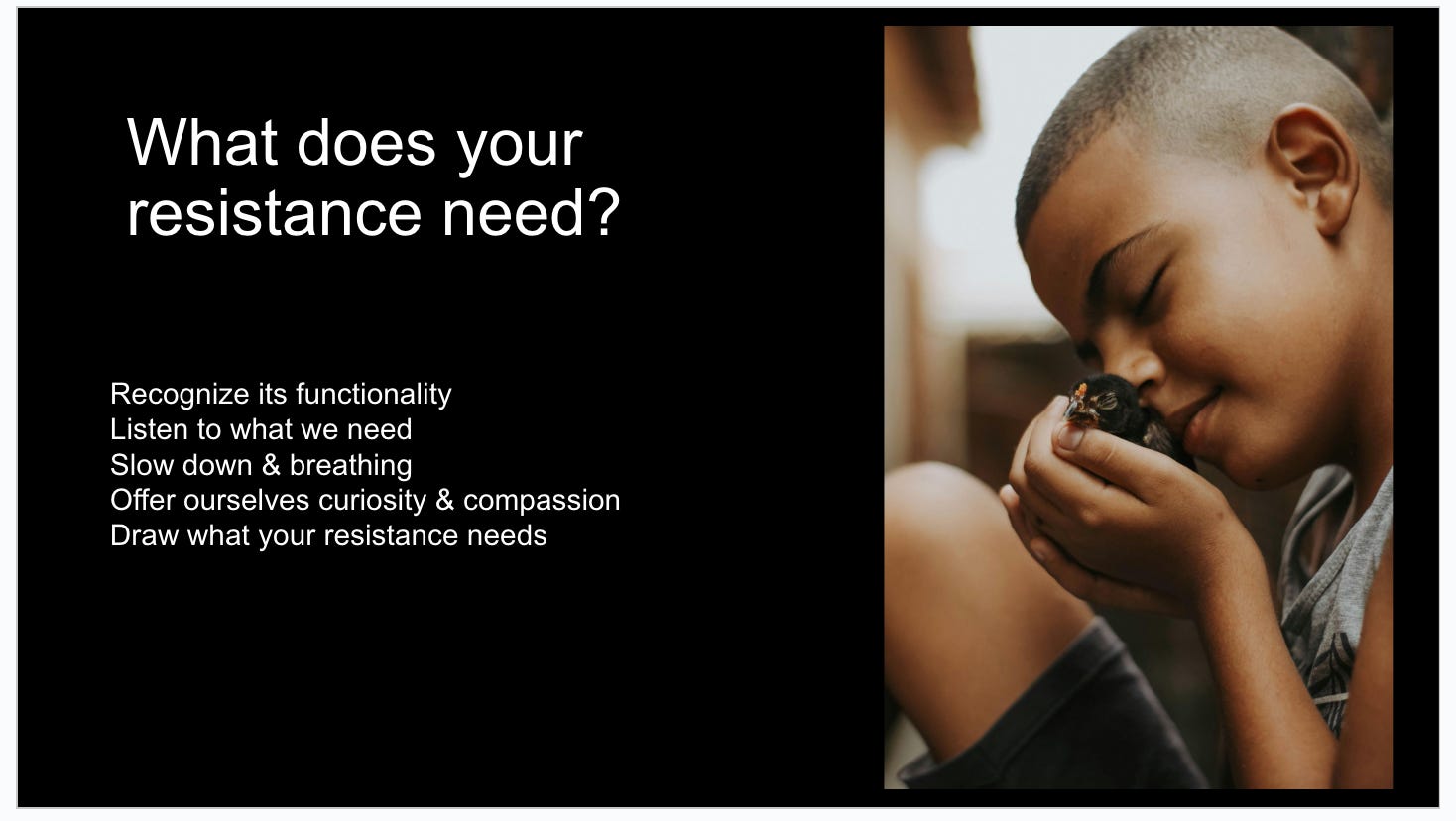 What does your resistance need?

Recognize its functionality
Listen to what we need
Slow down & breathing
Offer ourselves curiosity & compassion
Draw what your resistance needs